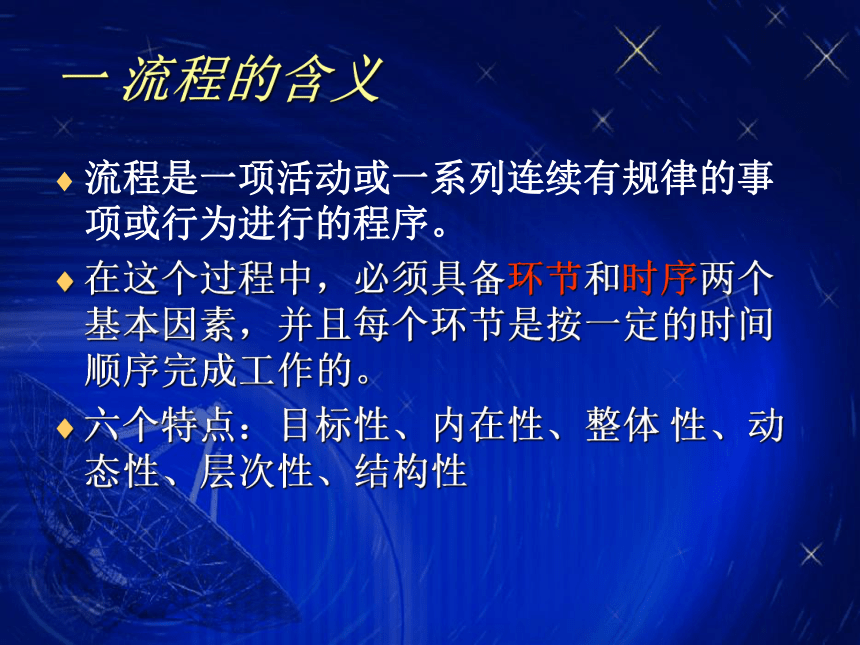 一 流程的含义

♦ 流程是一项活动或一系列连续有规律的事项或行为进行的程序。

♦ 在这个过程中，必须具备环节和时序两个基本因素，并且每个环节是按一定的时间顺序完成工作的。

♦ 六个特点：目标性、内在性、整体 性、动态性、层次性、结构性